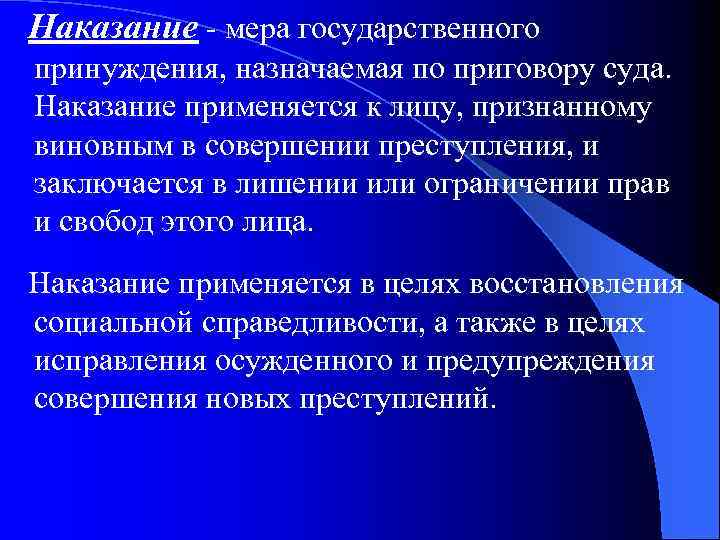 Наказание - мера государственного принуждения, назначаемая по приговору суда. Наказание применяется к лицу, признанному виновным в совершении преступления, и заключается в лишении или ограничении прав и свобод этого лица.

Наказание применяется в целях восстановления социальной справедливости, а также в целях исправления осужденного и предупреждения совершения новых преступлений.